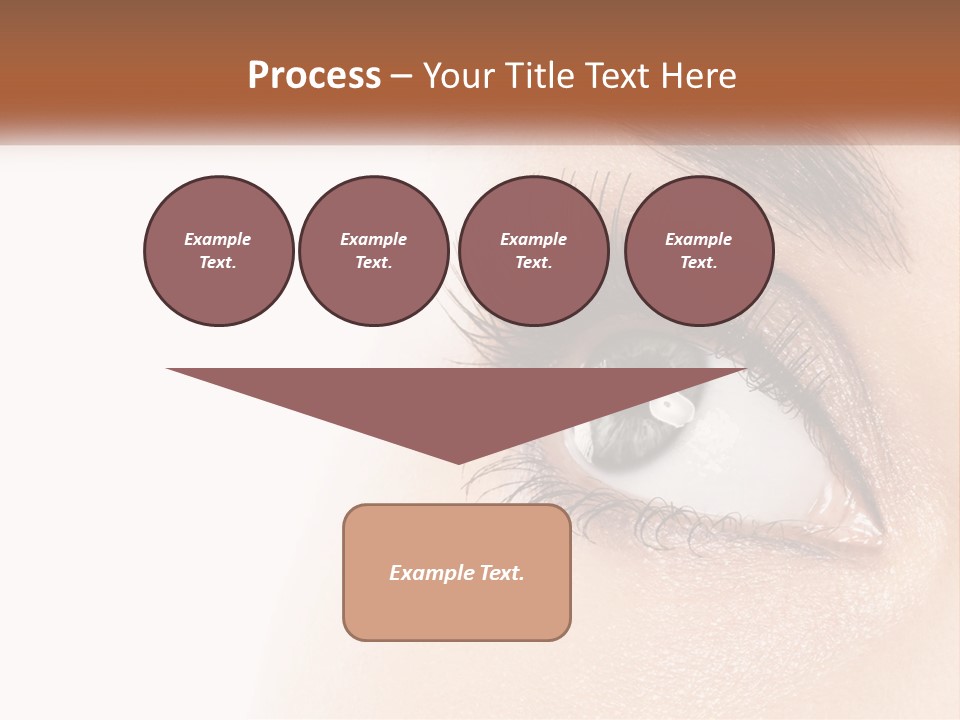 Process – Your Title Text Here

Example Text.

Example Text.

Example Text.

Example Text.

Example Text.